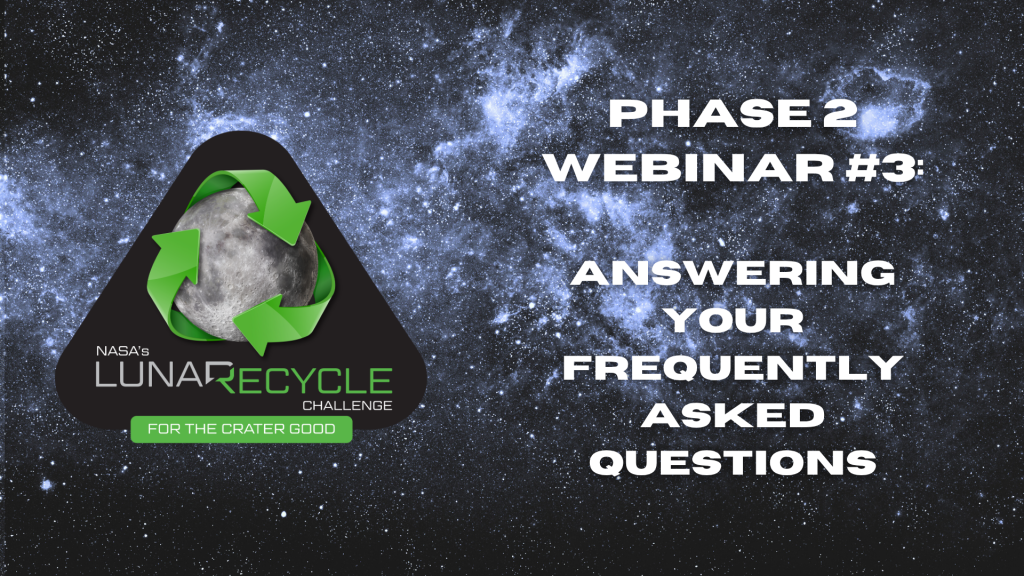 NASA's
LUNARECYCLE
CHALLENGE
FOR THE CRATER GOOD

PHASE 2
WEBINAR #3:

ANSWERING
YOUR
FREQUENTLY
ASKED
QUESTIONS